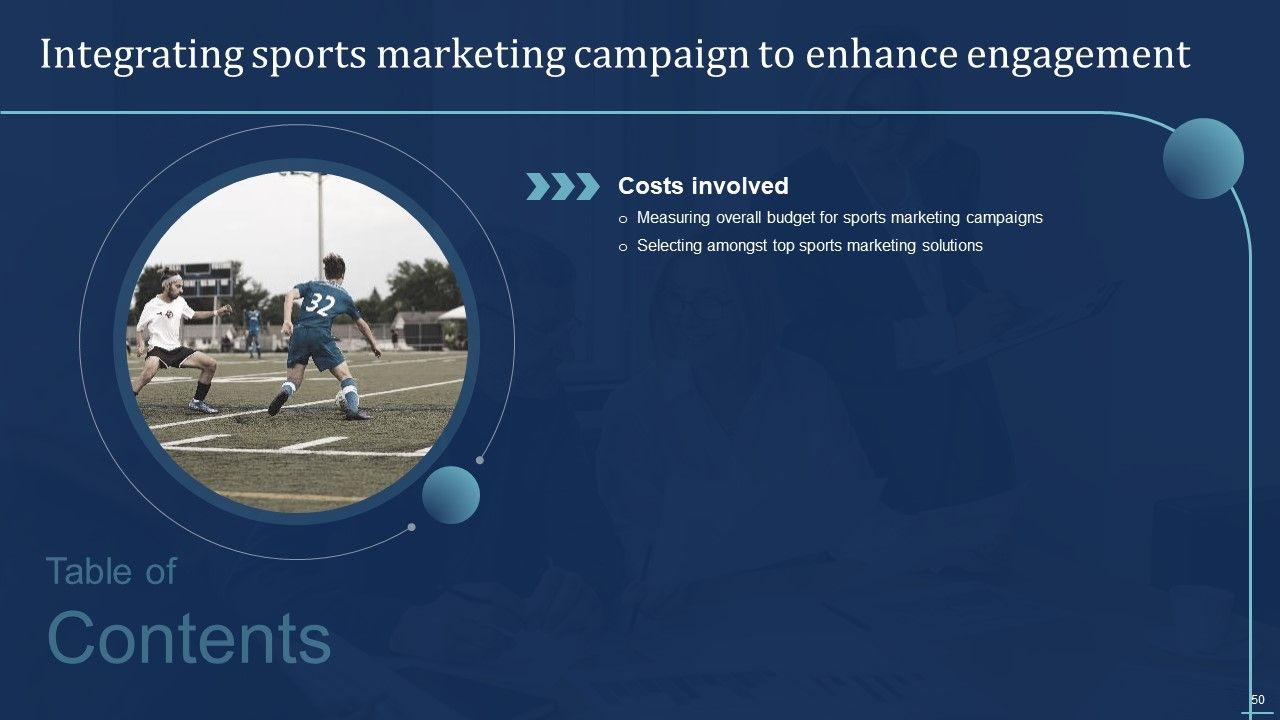 Integrating sports marketing campaign to enhance engagement

Costs involved

o Measuring overall budget for sports marketing campaigns

o Selecting amongst top sports marketing solutions

32

Table of Contents

50